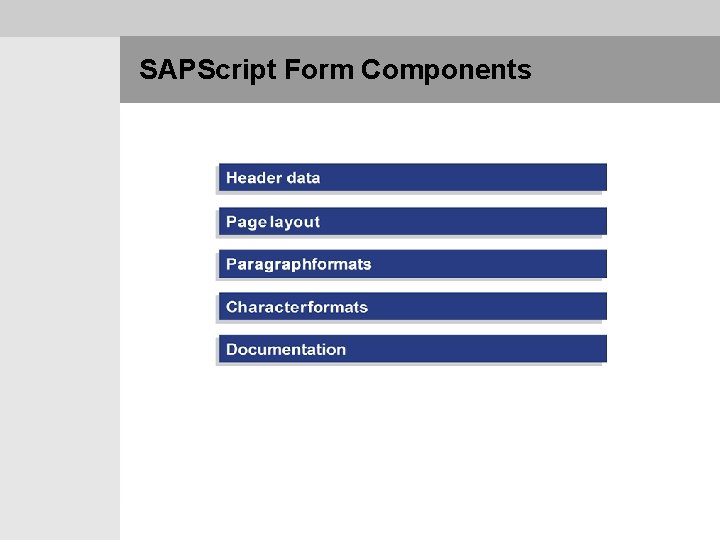 SAPScript Form Components

Header data

Page layout

Paragraphformats

Characterformats

Documentation